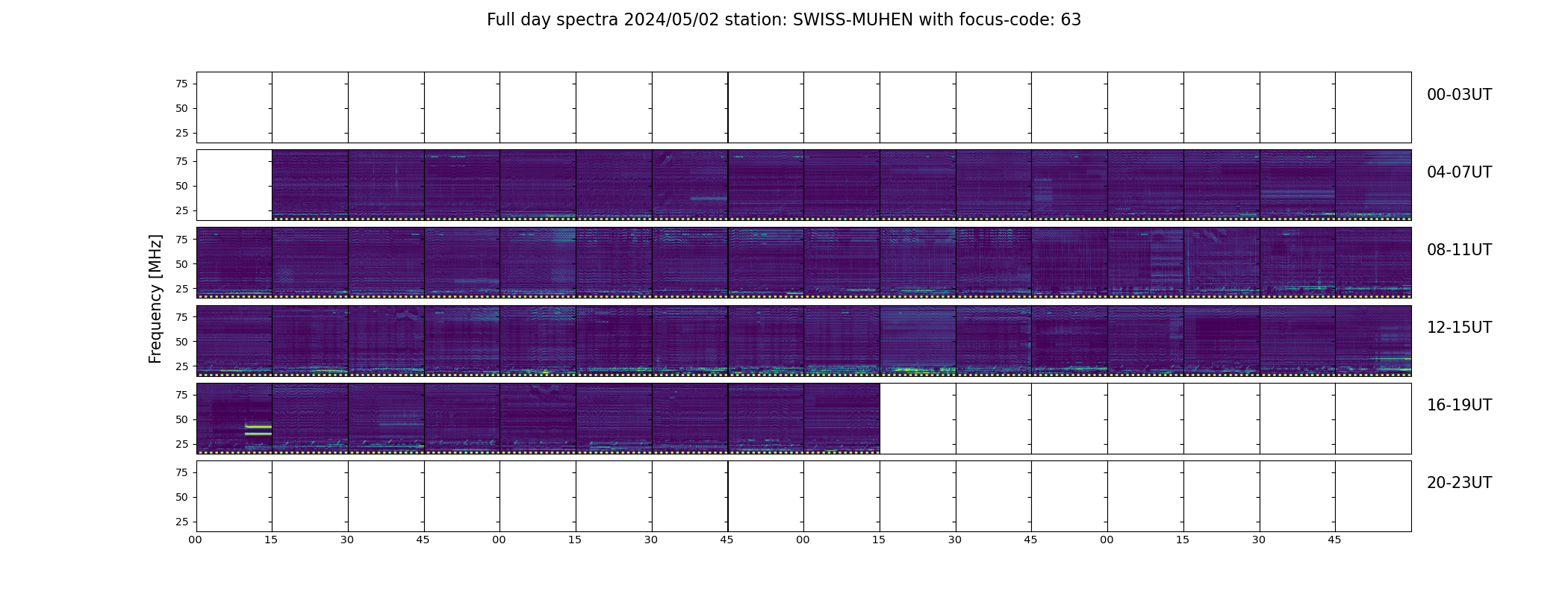 Full day spectra 2024/05/02 station: SWISS-MUHEN with focus-code: 63

Frequency [MHz]

75
50
25
00-03UT

75
50
25
04-07UT

75
50
25
08-11UT

75
50
25
12-15UT

75
50
25
16-19UT

75
50
25
20-23UT

00 15 30 45 00 15 30 45 00 15 30 45 00 15 30 45